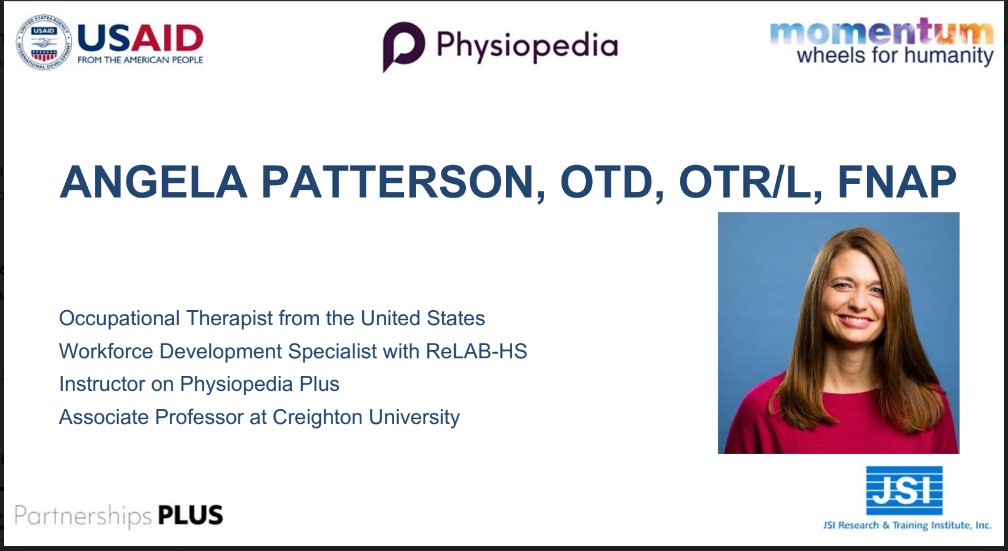 USAID
FROM THE AMERICAN PEOPLE

Physiopedia

momentum
wheels for humanity

ANGELA PATTERSON, OTD, OTR/L, FNAP

Occupational Therapist from the United States
Workforce Development Specialist with ReLAB-HS
Instructor on Physiopedia Plus
Associate Professor at Creighton University

Partnerships PLUS

JSI
JSI Research & Training Institute, Inc.